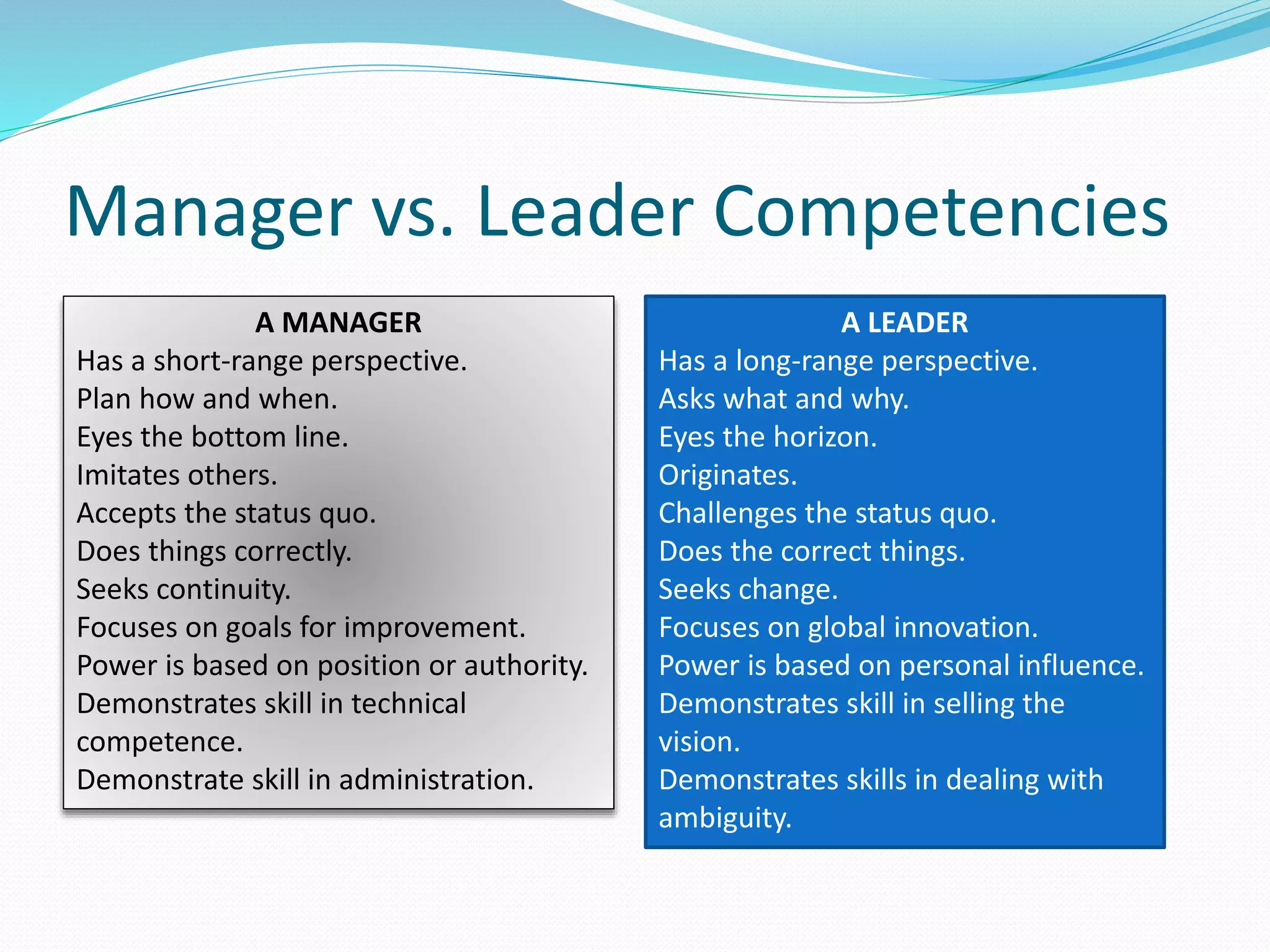 Manager vs. Leader Competencies

A MANAGER
Has a short-range perspective.
Plan how and when.
Eyes the bottom line.
Imitates others.
Accepts the status quo.
Does things correctly.
Seeks continuity.
Focuses on goals for improvement.
Power is based on position or authority.
Demonstrates skill in technical competence.
Demonstrate skill in administration.

A LEADER
Has a long-range perspective.
Asks what and why.
Eyes the horizon.
Originates.
Challenges the status quo.
Does the correct things.
Seeks change.
Focuses on global innovation.
Power is based on personal influence.
Demonstrates skill in selling the vision.
Demonstrates skills in dealing with ambiguity.